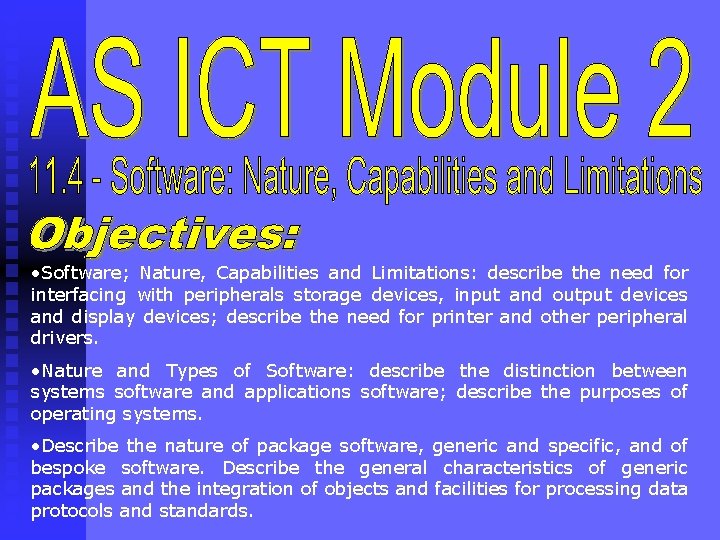 AS ICT Module 2

11.4 - Software: Nature, Capabilities and Limitations

Objectives:

•Software; Nature, Capabilities and Limitations: describe the need for interfacing with peripherals storage devices, input and output devices and display devices; describe the need for printer and other peripheral drivers.

•Nature and Types of Software: describe the distinction between systems software and applications software; describe the purposes of operating systems.

•Describe the nature of package software, generic and specific, and of bespoke software. Describe the general characteristics of generic packages and the integration of objects and facilities for processing data protocols and standards.